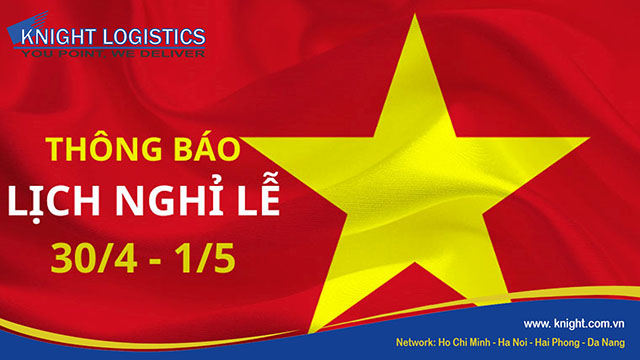 KNIGHT LOGISTICS
YOU POINT, WE DELIVER

THÔNG BÁO
LỊCH NGHỈ LỄ
30/4 - 1/5

www. knight.com.vn
Network: Ho Chi Minh - Ha Noi - Hai Phong - Da Nang